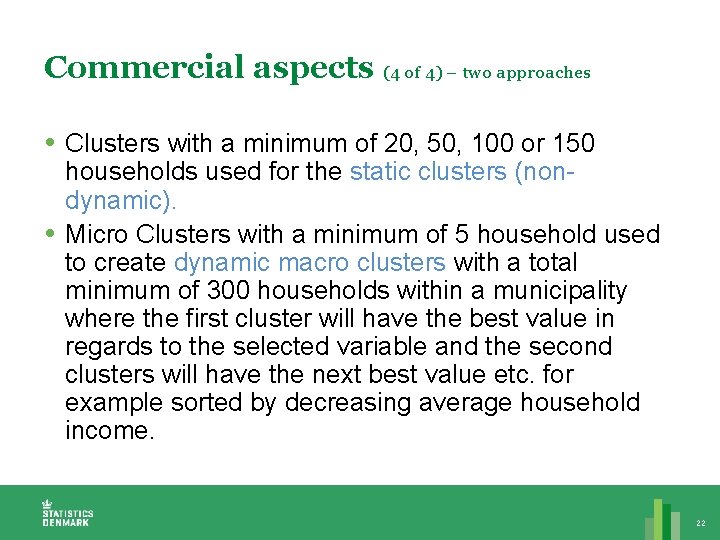 Commercial aspects (4 of 4) – two approaches

• Clusters with a minimum of 20, 50, 100 or 150 households used for the static clusters (non-dynamic).

• Micro Clusters with a minimum of 5 household used to create dynamic macro clusters with a total minimum of 300 households within a municipality where the first cluster will have the best value in regards to the selected variable and the second clusters will have the next best value etc. for example sorted by decreasing average household income.

STATISTICS DENMARK

22